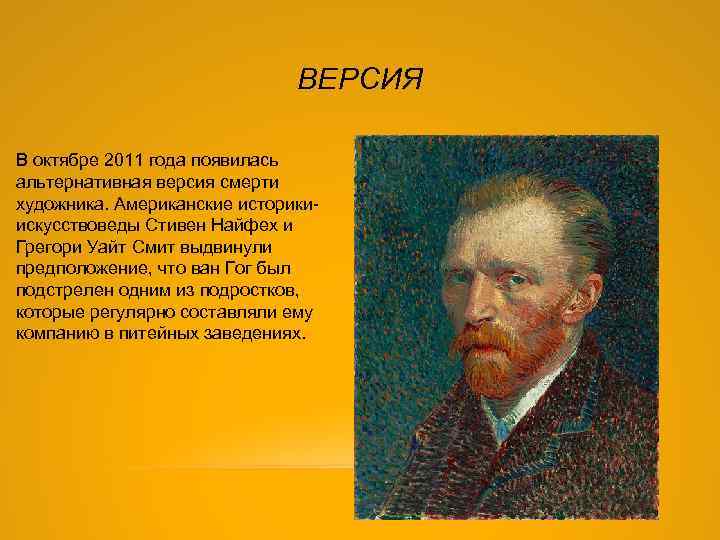 ВЕРСИЯ

В октябре 2011 года появилась альтернативная версия смерти художника. Американские историки-искусствоведы Стивен Найфех и Грегори Уайт Смит выдвинули предположение, что ван Гог был подстрелен одним из подростков, которые регулярно составляли ему компанию в питейных заведениях.